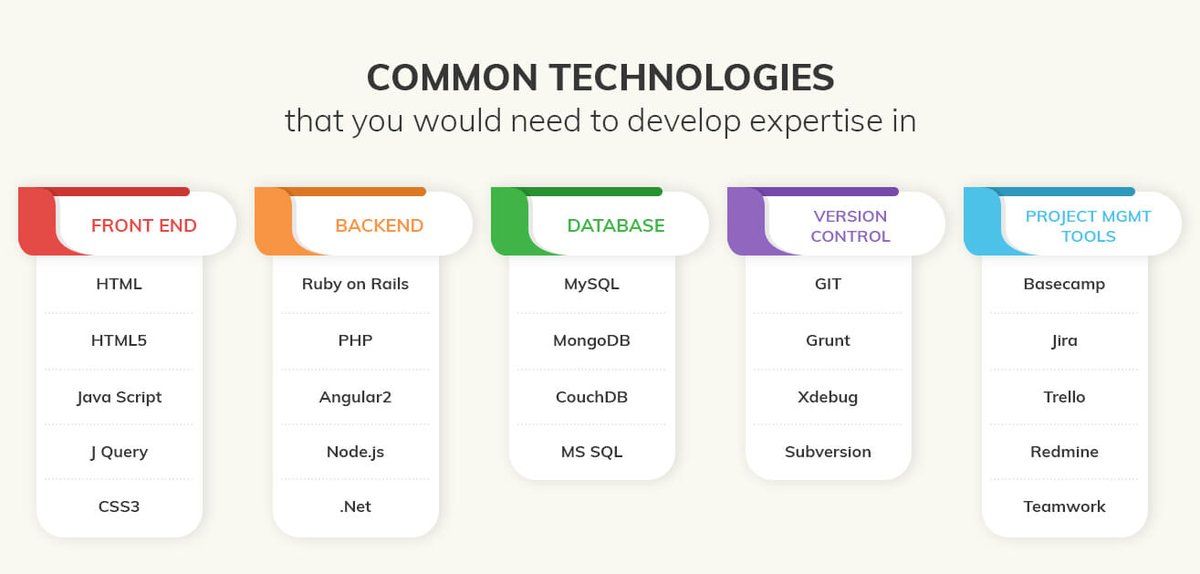 COMMON TECHNOLOGIES
that you would need to develop expertise in

FRONT END
HTML
HTML5
Java Script
J Query
CSS3

BACKEND
Ruby on Rails
PHP
Angular2
Node.js
.Net

DATABASE
MySQL
MongoDB
CouchDB
MS SQL

VERSION CONTROL
GIT
Grunt
Xdebug
Subversion

PROJECT MGMT TOOLS
Basecamp
Jira
Trello
Redmine
Teamwork